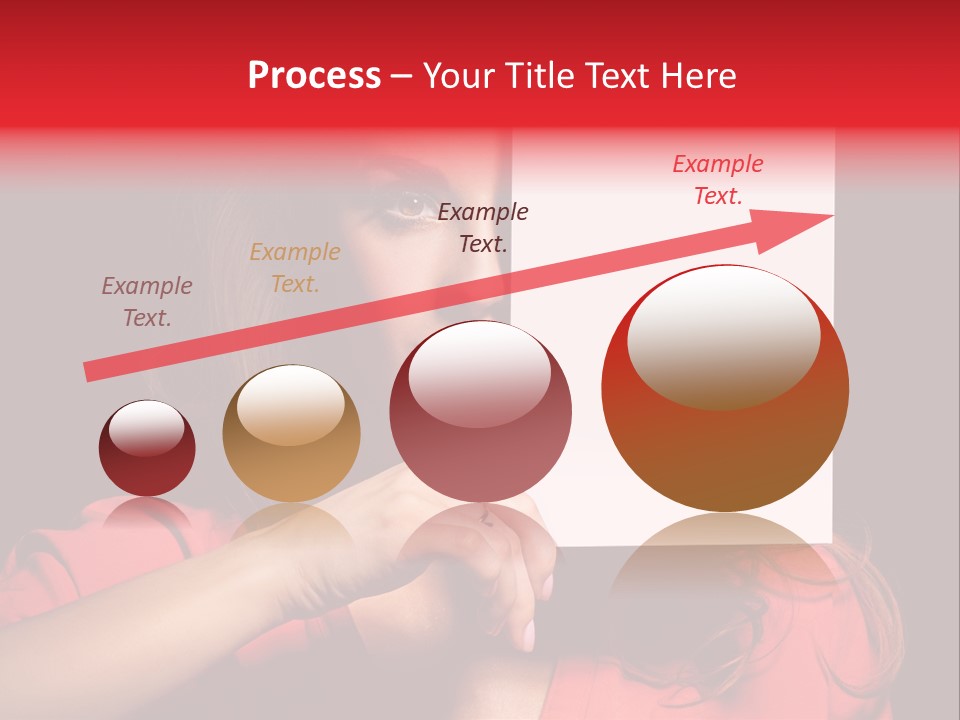 Process – Your Title Text Here

Example Text.

Example Text.

Example Text.

Example Text.